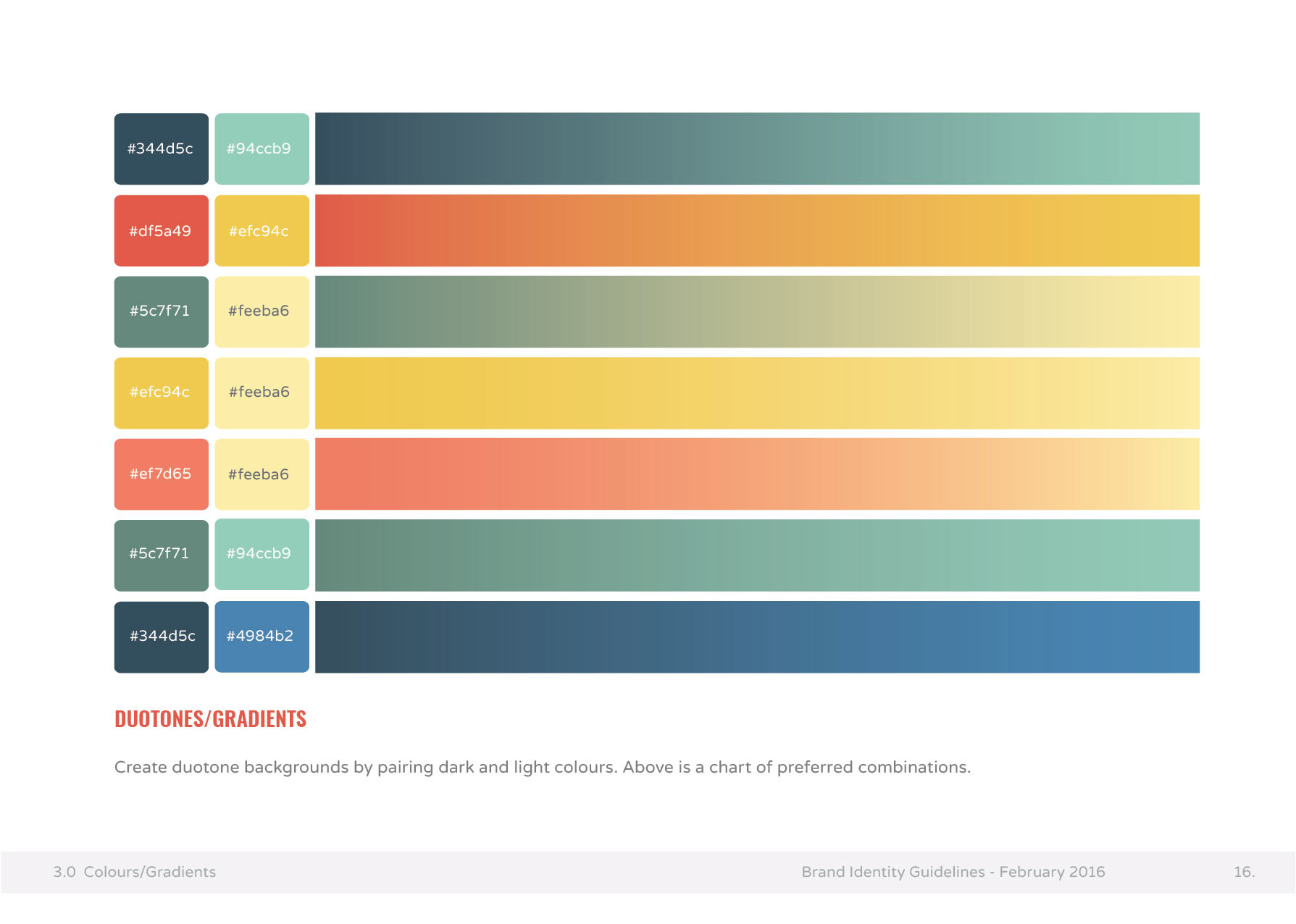 #344d5c #94ccb9

#df5a49 #efc94c

#5c7f71 #feeba6

#efc94c #feeba6

#ef7d65 #feeba6

#5c7f71 #94ccb9

#344d5c #4984b2

DUOTONES/GRADIENTS

Create duotone backgrounds by pairing dark and light colours. Above is a chart of preferred combinations.

3.0 Colours/Gradients

Brand Identity Guidelines - February 2016

16.